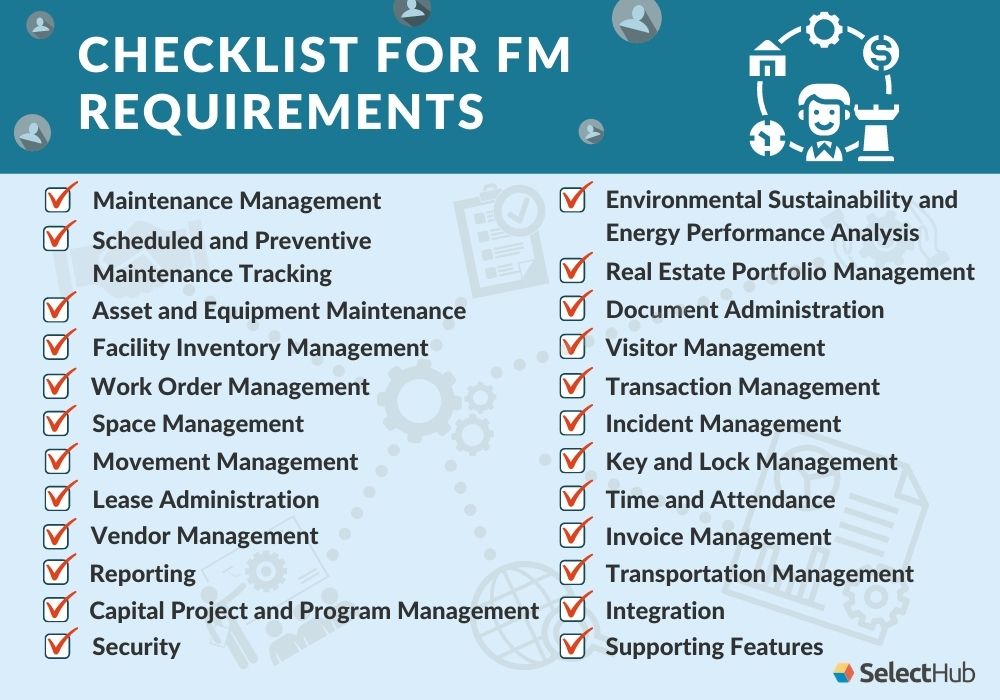 CHECKLIST FOR FM REQUIREMENTS

Maintenance Management
Scheduled and Preventive Maintenance Tracking
Asset and Equipment Maintenance
Facility Inventory Management
Work Order Management
Space Management
Movement Management
Lease Administration
Vendor Management
Reporting
Capital Project and Program Management
Security

Environmental Sustainability and Energy Performance Analysis
Real Estate Portfolio Management
Document Administration
Visitor Management
Transaction Management
Incident Management
Key and Lock Management
Time and Attendance
Invoice Management
Transportation Management
Integration
Supporting Features

SelectHub